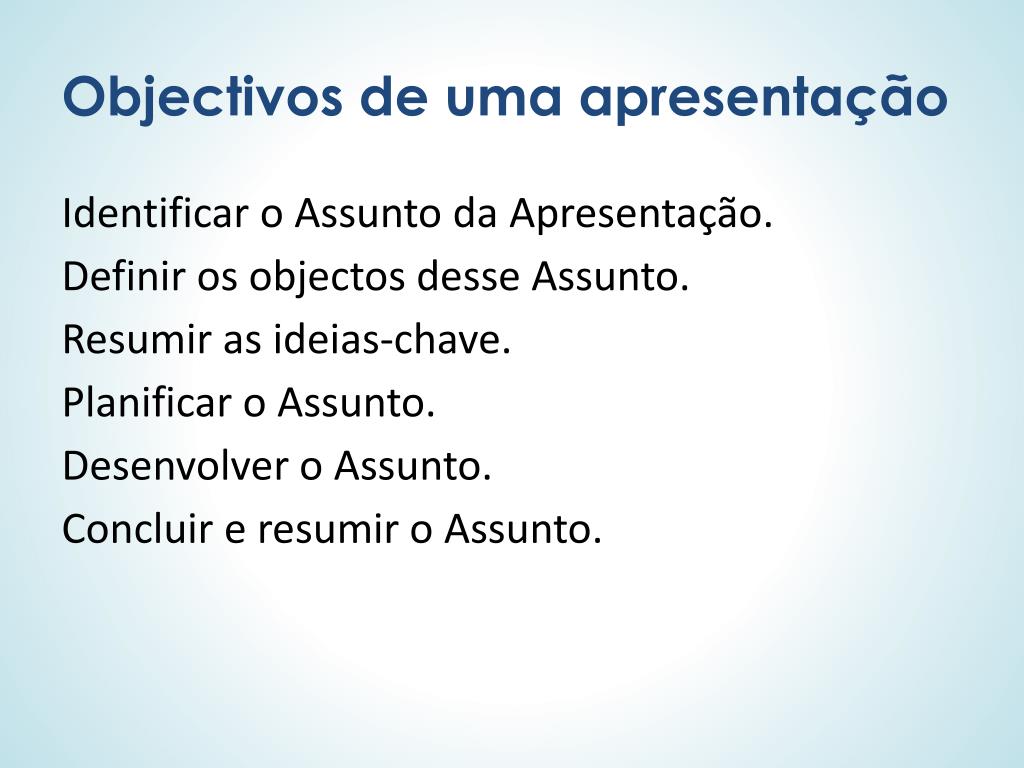 Objectivos de uma apresentação

Identificar o Assunto da Apresentação.
Definir os objectos desse Assunto.
Resumir as ideias-chave.
Planificar o Assunto.
Desenvolver o Assunto.
Concluir e resumir o Assunto.